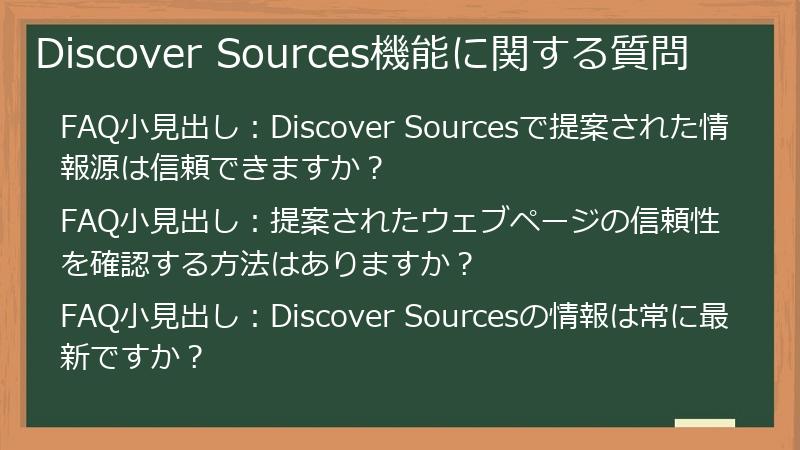 Discover Sources機能に関する質問

FAQ小見出し：Discover Sourcesで提案された情報源は信頼できますか？

FAQ小見出し：提案されたウェブページの信頼性を確認する方法はありますか？

FAQ小見出し：Discover Sourcesの情報は常に最新ですか？